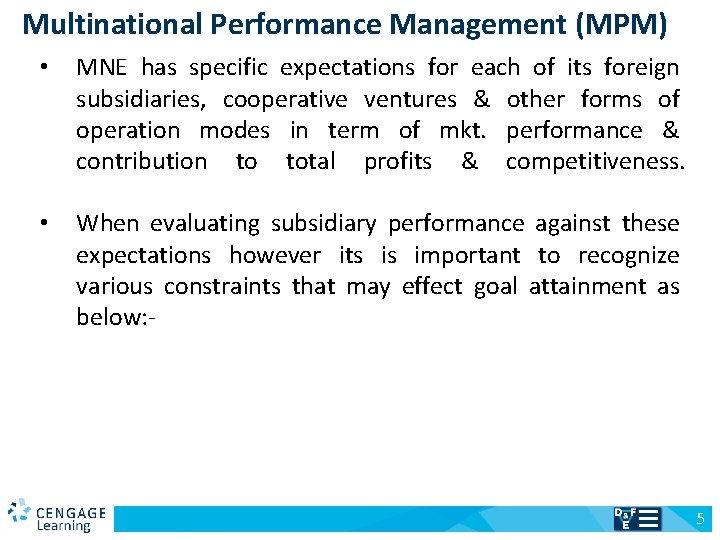 Multinational Performance Management (MPM)

• MNE has specific expectations for each of its foreign subsidiaries, cooperative ventures & other forms of operation modes in term of mkt. performance & contribution to total profits & competitiveness.

• When evaluating subsidiary performance against these expectations however its is important to recognize various constraints that may effect goal attainment as below:-

CENGAGE Learning

D&F E

5